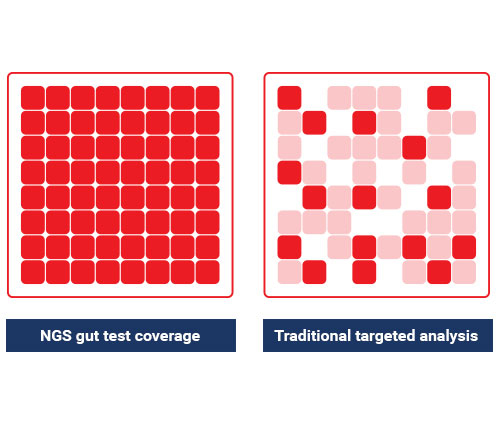 NGS gut test coverage

Traditional targeted analysis